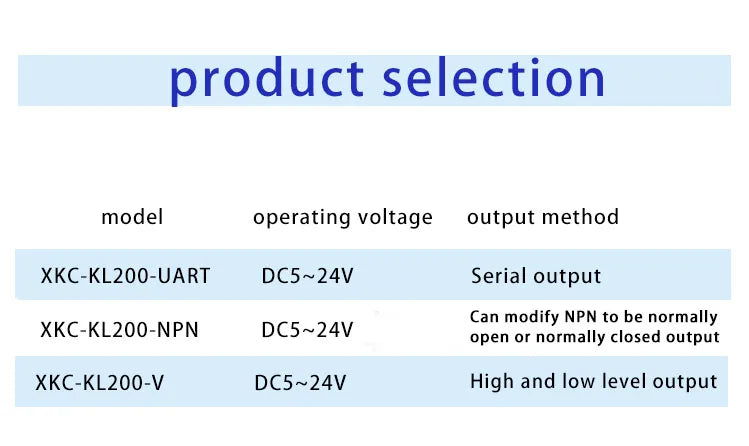 product selection

| model | operating voltage | output method |
|---|---|---|
| XKC-KL200-UART | DC5~24V | Serial output |
| XKC-KL200-NPN | DC5~24V | Can modify NPN to be normally open or normally closed output |
| XKC-KL200-V | DC5~24V | High and low level output |